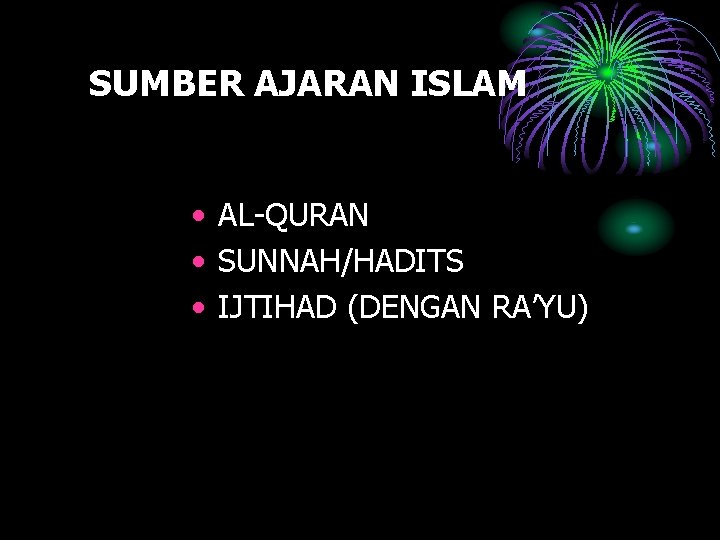 SUMBER AJARAN ISLAM

• AL-QURAN
• SUNNAH/HADITS
• IJTIHAD (DENGAN RA'YU)